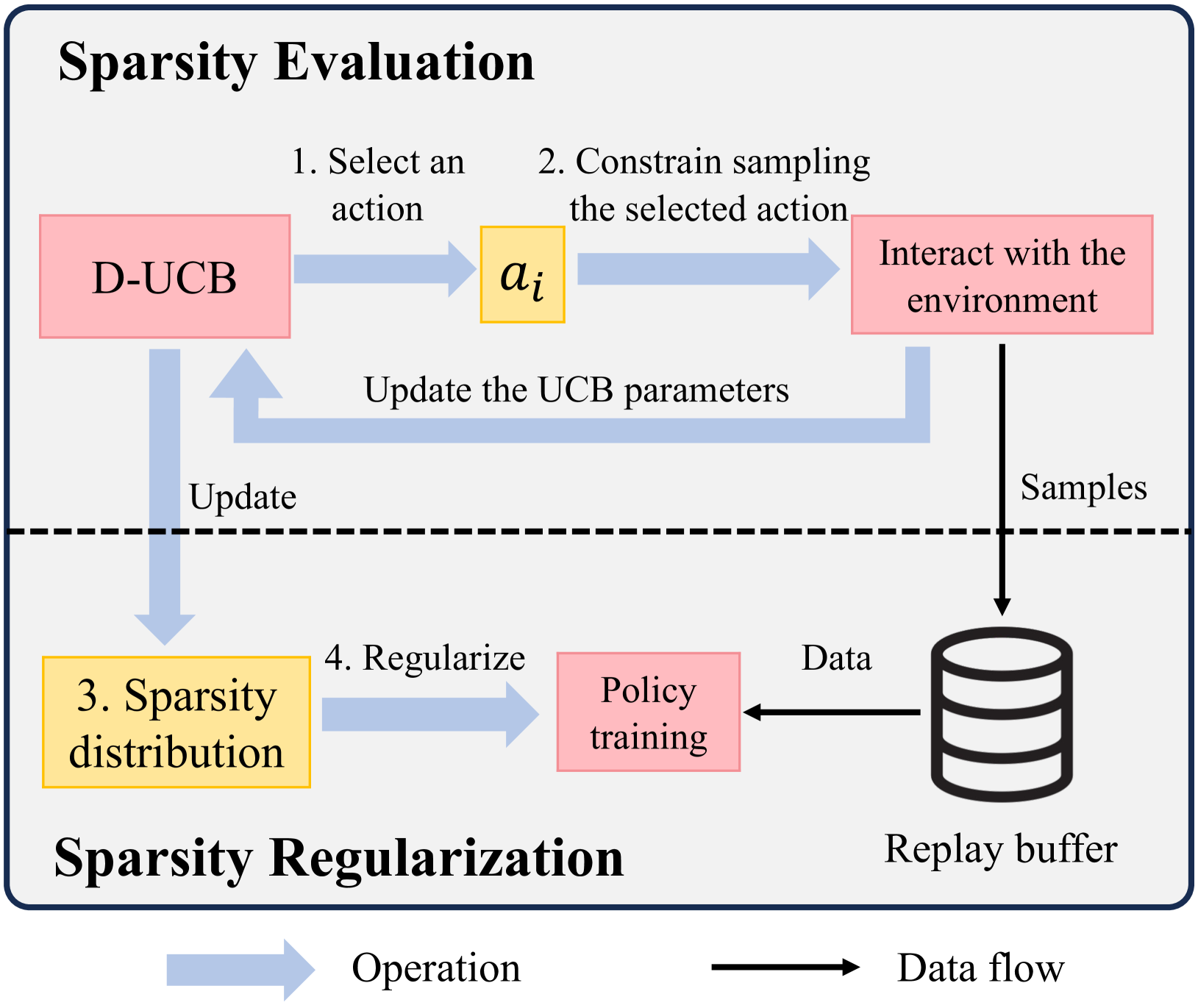 Sparsity Evaluation

1. Select an action

2. Constrain sampling the selected action

D-UCB

$a_i$

Interact with the environment

Update the UCB parameters

Update

Samples

3. Sparsity distribution

4. Regularize

Policy training

Data

Replay buffer

Sparsity Regularization

Operation

Data flow